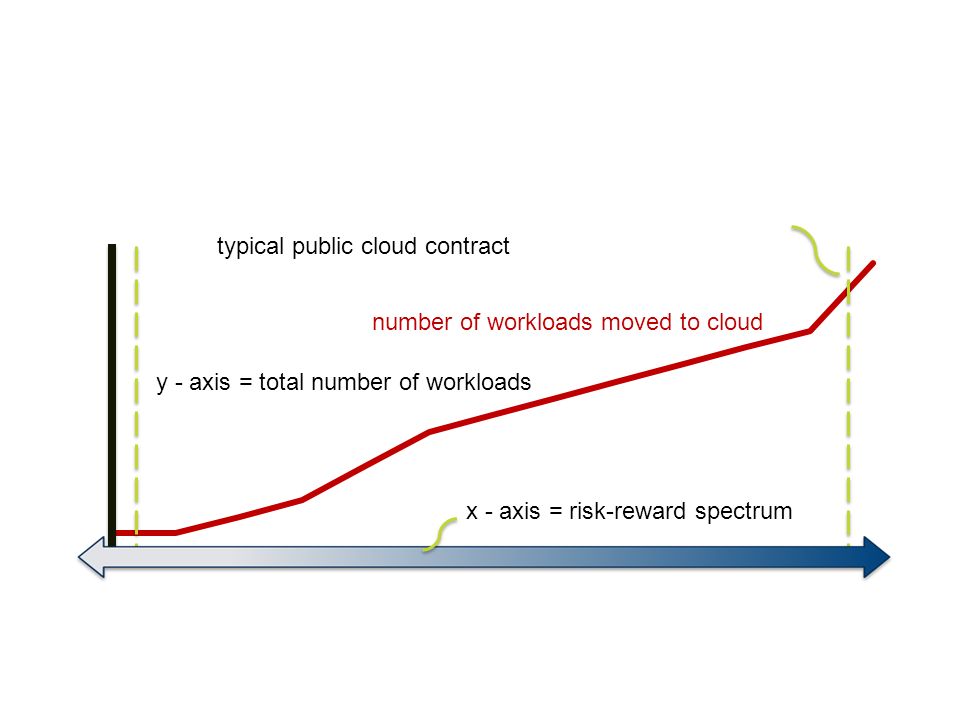 typical public cloud contract

number of workloads moved to cloud

y - axis = total number of workloads

x - axis = risk-reward spectrum